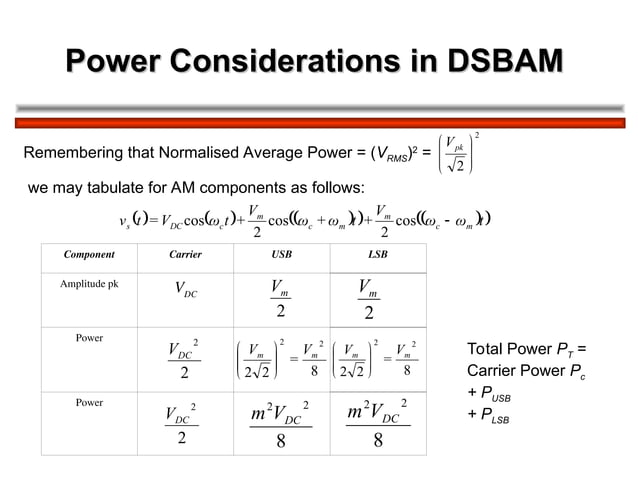 Power Considerations in DSBAM

Remembering that Normalised Average Power = $(V_{RMS})^2$ = $\left(\frac{V_{pk}}{\sqrt{2}}\right)^2$

we may tabulate for AM components as follows:

$v_s(t) = V_{DC}\cos(\omega_c t) + \frac{V_m}{2}\cos((\omega_c + \omega_m)t) + \frac{V_m}{2}\cos((\omega_c - \omega_m)t)$

| Component | Carrier | USB | LSB |
|---|---|---|---|
| Amplitude pk | $V_{DC}$ | $\frac{V_m}{2}$ | $\frac{V_m}{2}$ |
| Power | $\frac{V_{DC}^2}{2}$ | $\left(\frac{V_m}{2\sqrt{2}}\right)^2 = \frac{V_m^2}{8}$ | $\left(\frac{V_m}{2\sqrt{2}}\right)^2 = \frac{V_m^2}{8}$ |
| Power | $\frac{V_{DC}^2}{2}$ | $\frac{m^2 V_{DC}^2}{8}$ | $\frac{m^2 V_{DC}^2}{8}$ |

Total Power $P_T$ = Carrier Power $P_c$ + $P_{USB}$ + $P_{LSB}$